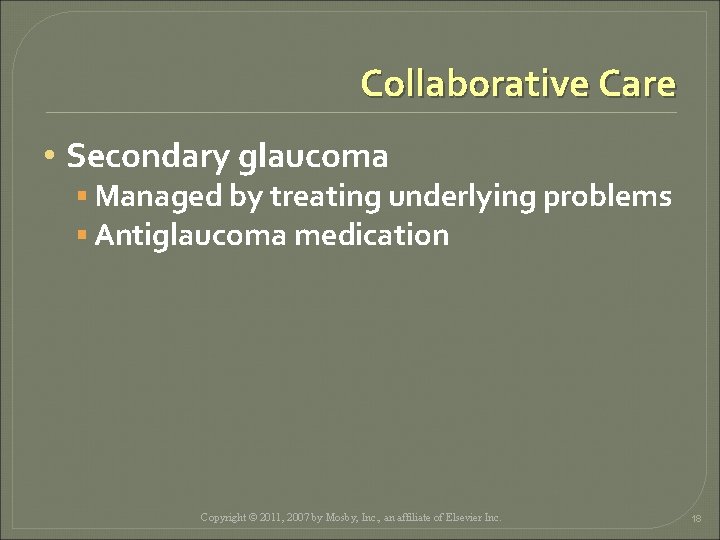 Collaborative Care

• Secondary glaucoma
 ▪ Managed by treating underlying problems
 ▪ Antiglaucoma medication

Copyright © 2011, 2007 by Mosby, Inc., an affiliate of Elsevier Inc.

18